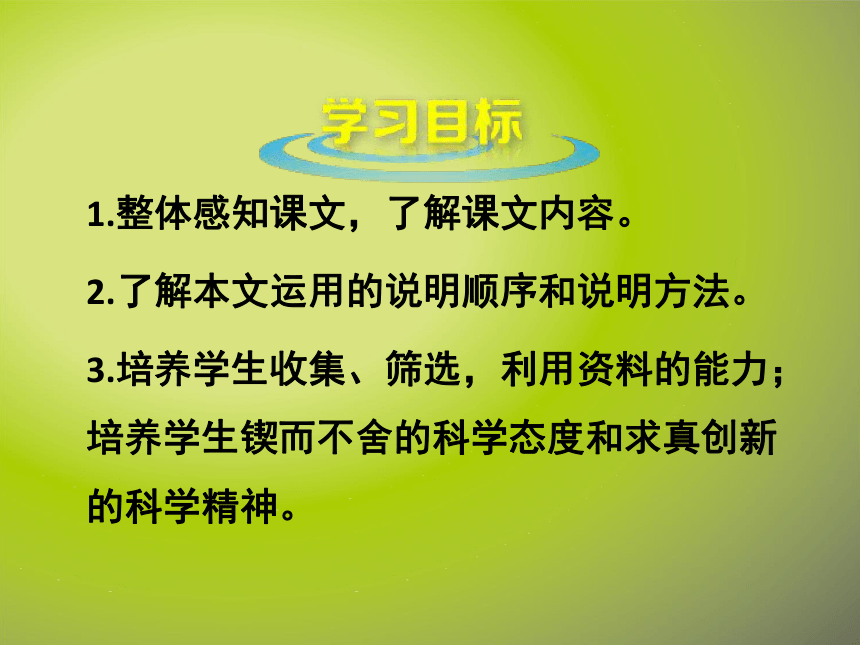 学习目标

1.整体感知课文，了解课文内容。

2.了解本文运用的说明顺序和说明方法。

3.培养学生收集、筛选，利用资料的能力；培养学生锲而不舍的科学态度和求真创新的科学精神。